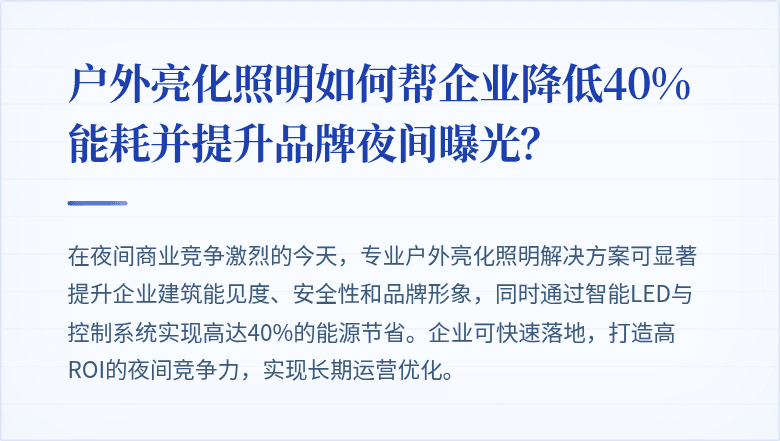 户外亮化照明如何帮企业降低40%能耗并提升品牌夜间曝光?

在夜间商业竞争激烈的今天，专业户外亮化照明解决方案可显著提升企业建筑能见度、安全性和品牌形象，同时通过智能LED与控制系统实现高达40%的能源节省。企业可快速落地，打造高ROI的夜间竞争力，实现长期运营优化。